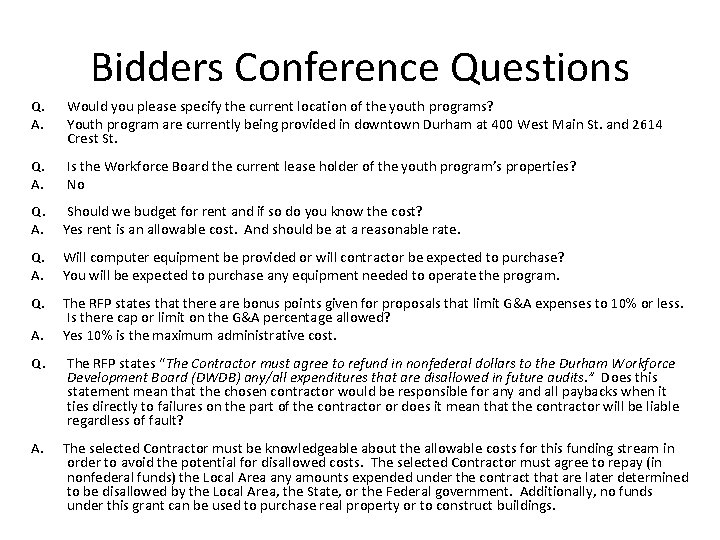 Bidders Conference Questions

Q. Would you please specify the current location of the youth programs?
A. Youth program are currently being provided in downtown Durham at 400 West Main St. and 2614 Crest St.

Q. Is the Workforce Board the current lease holder of the youth program's properties?
A. No

Q. Should we budget for rent and if so do you know the cost?
A. Yes rent is an allowable cost. And should be at a reasonable rate.

Q. Will computer equipment be provided or will contractor be expected to purchase?
A. You will be expected to purchase any equipment needed to operate the program.

Q. The RFP states that there are bonus points given for proposals that limit G&A expenses to 10% or less. Is there cap or limit on the G&A percentage allowed?
A. Yes 10% is the maximum administrative cost.

Q. The RFP states "The Contractor must agree to refund in nonfederal dollars to the Durham Workforce Development Board (DWDB) any/all expenditures that are disallowed in future audits." Does this statement mean that the chosen contractor would be responsible for any and all paybacks when it ties directly to failures on the part of the contractor or does it mean that the contractor will be liable regardless of fault?

A. The selected Contractor must be knowledgeable about the allowable costs for this funding stream in order to avoid the potential for disallowed costs. The selected Contractor must agree to repay (in nonfederal funds) the Local Area any amounts expended under the contract that are later determined to be disallowed by the Local Area, the State, or the Federal government. Additionally, no funds under this grant can be used to purchase real property or to construct buildings.